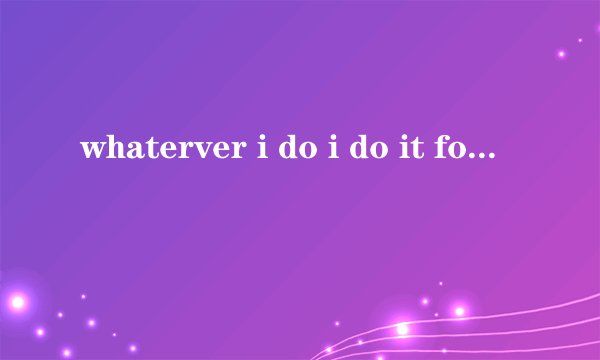 whaterver i do i do it fo...